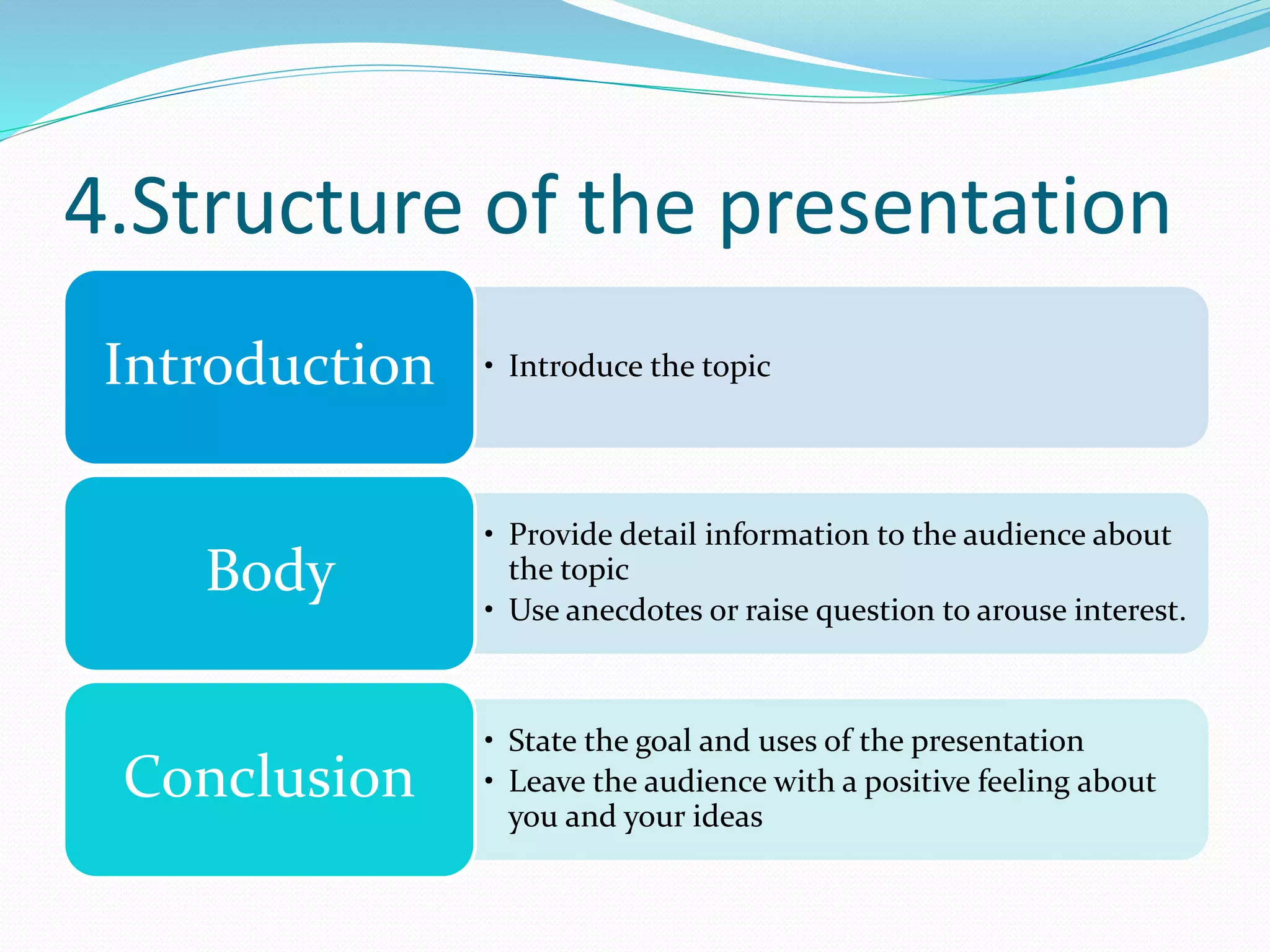 4.Structure of the presentation

Introduction

• Introduce the topic

Body

• Provide detail information to the audience about the topic
• Use anecdotes or raise question to arouse interest.

Conclusion

• State the goal and uses of the presentation
• Leave the audience with a positive feeling about you and your ideas